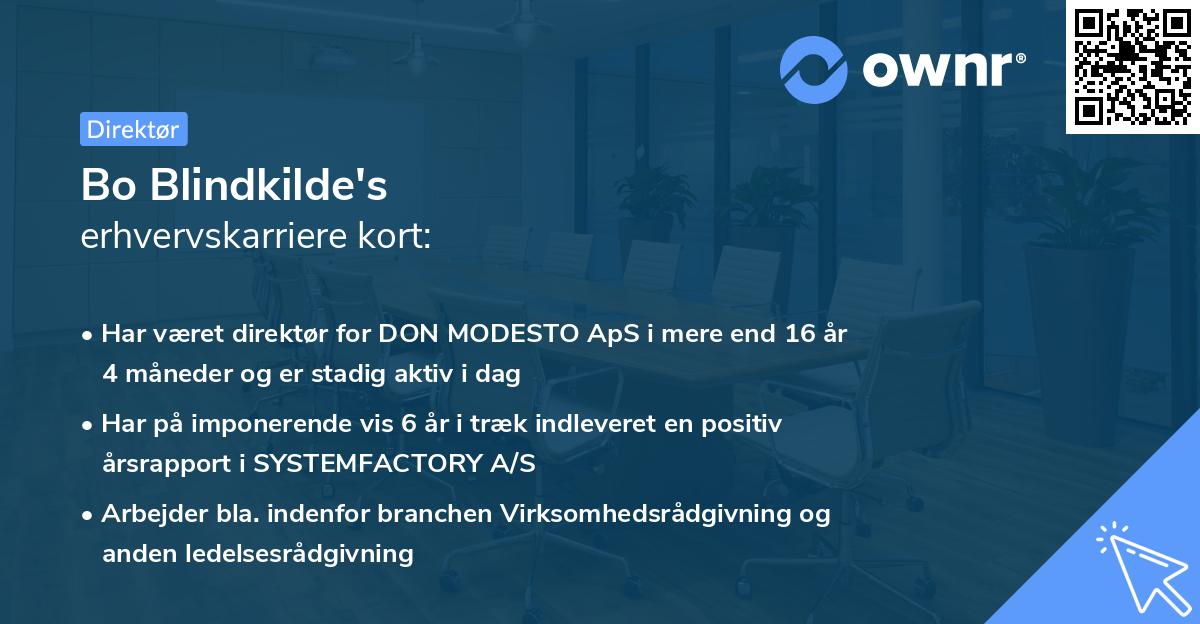 ownr®

Direktør

Bo Blindkilde's
erhvervskarriere kort:

• Har været direktør for DON MODESTO ApS i mere end 16 år 4 måneder og er stadig aktiv i dag

• Har på imponerende vis 6 år i træk indleveret en positiv årsrapport i SYSTEMFACTORY A/S

• Arbejder bla. indenfor branchen Virksomhedsrådgivning og anden ledelsesrådgivning